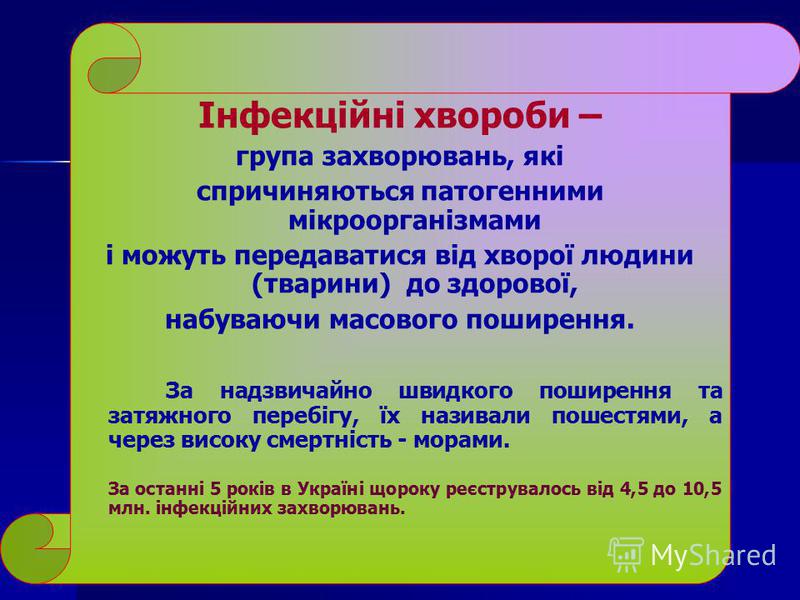 Інфекційні хвороби –
група захворювань, які спричиняються патогенними мікроорганізмами
і можуть передаватися від хворої людини (тварини) до здорової,
набуваючи масового поширення.

За надзвичайно швидкого поширення та затяжного перебігу, їх називали пошестями, а через високу смертність - морами.

За останні 5 років в Україні щороку реєструвалось від 4,5 до 10,5 млн. інфекційних захворювань.

MyShared